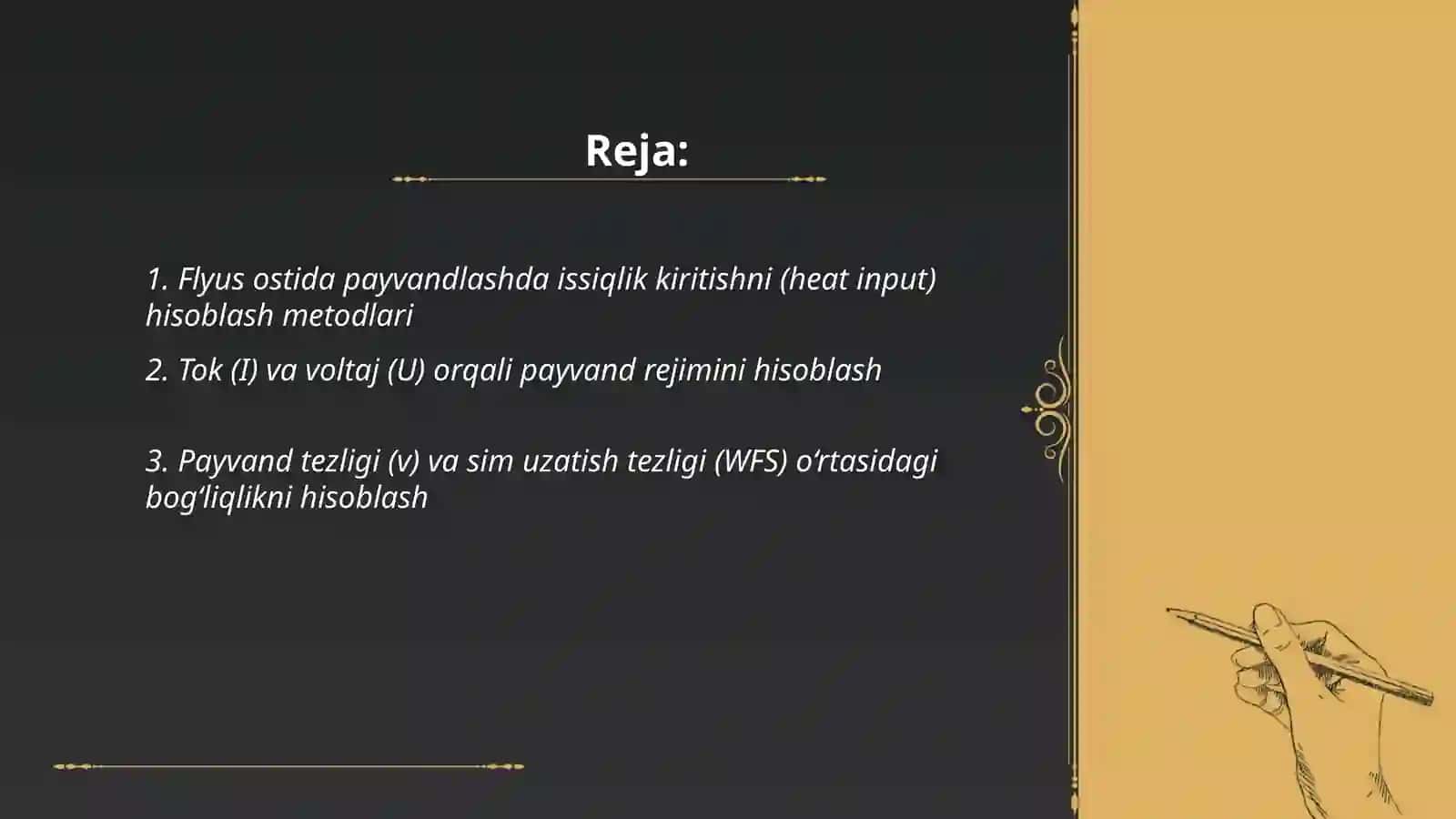 Reja:

1. Flyus ostida payvandlashda issiqlik kiritishni (heat input) hisoblash metodlari

2. Tok (I) va voltaj (U) orqali payvand rejimini hisoblash

3. Payvand tezligi (v) va sim uzatish tezligi (WFS) o‘rtasidagi bog‘liqlikni hisoblash